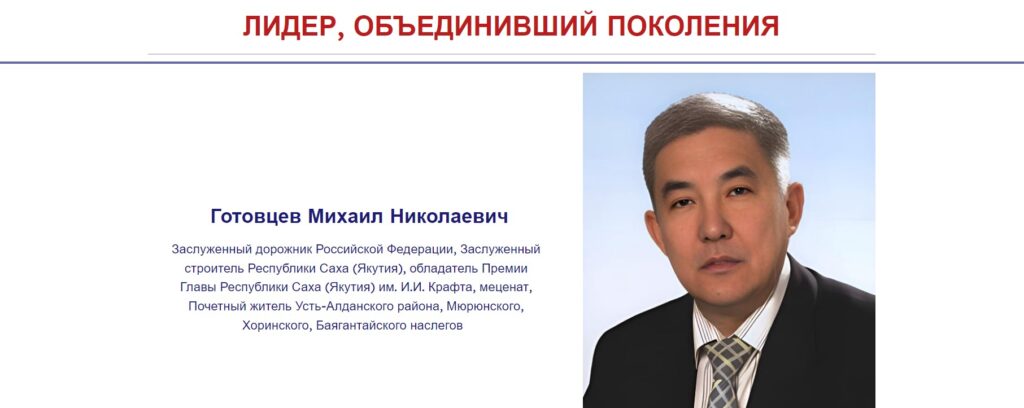 ЛИДЕР, ОБЪЕДИНИВШИЙ ПОКОЛЕНИЯ

Готовцев Михаил Николаевич

Заслуженный дорожник Российской Федерации, Заслуженный строитель Республики Саха (Якутия), обладатель Премии Главы Республики Саха (Якутия) им. И.И. Крафта, меценат, Почетный житель Усть-Алданского района, Мюрюнского, Хоринского, Баягантайского наслегов